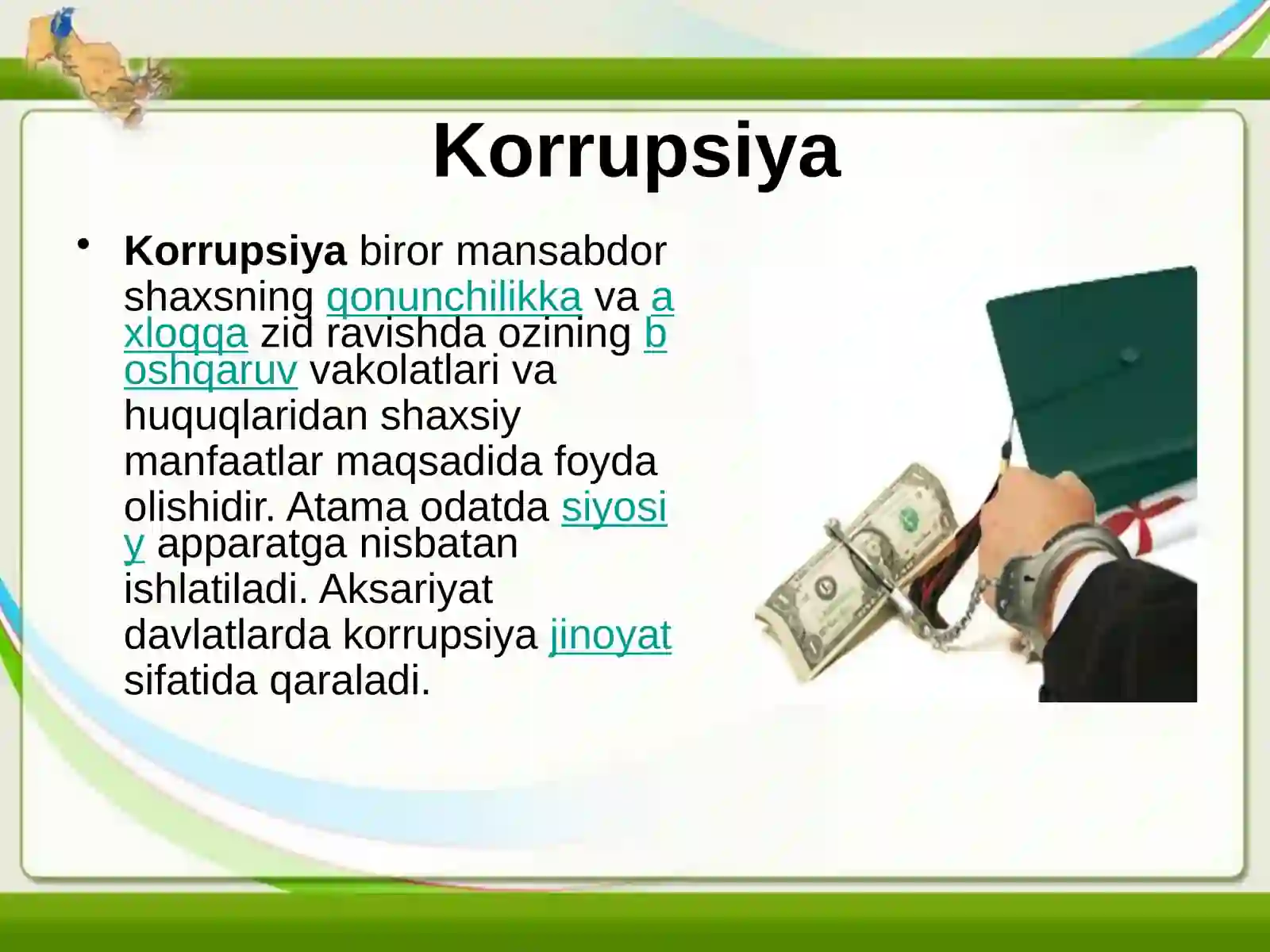 Korrupsiya

• Korrupsiya biror mansabdor shaxsning qonunchilikka va axloqqa zid ravishda ozining boshqaruv vakolatlari va huquqlaridan shaxsiy manfaatlar maqsadida foyda olishidir. Atama odatda siyosiy apparatga nisbatan ishlatiladi. Aksariyat davlatlarda korrupsiya jinoyat sifatida qaraladi.